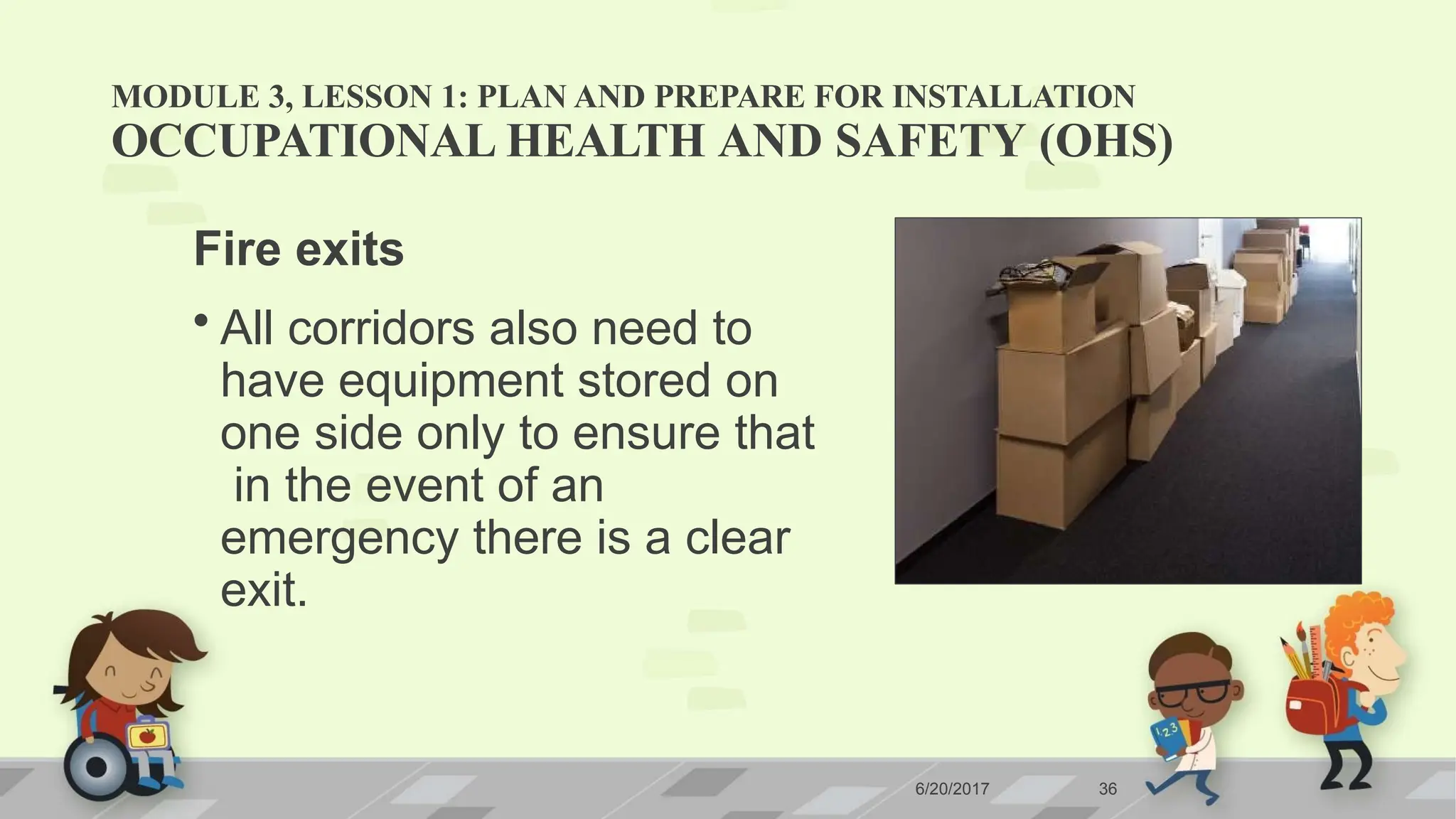 MODULE 3, LESSON 1: PLAN AND PREPARE FOR INSTALLATION
OCCUPATIONAL HEALTH AND SAFETY (OHS)

Fire exits

• All corridors also need to have equipment stored on one side only to ensure that in the event of an emergency there is a clear exit.

123

6/20/2017

36